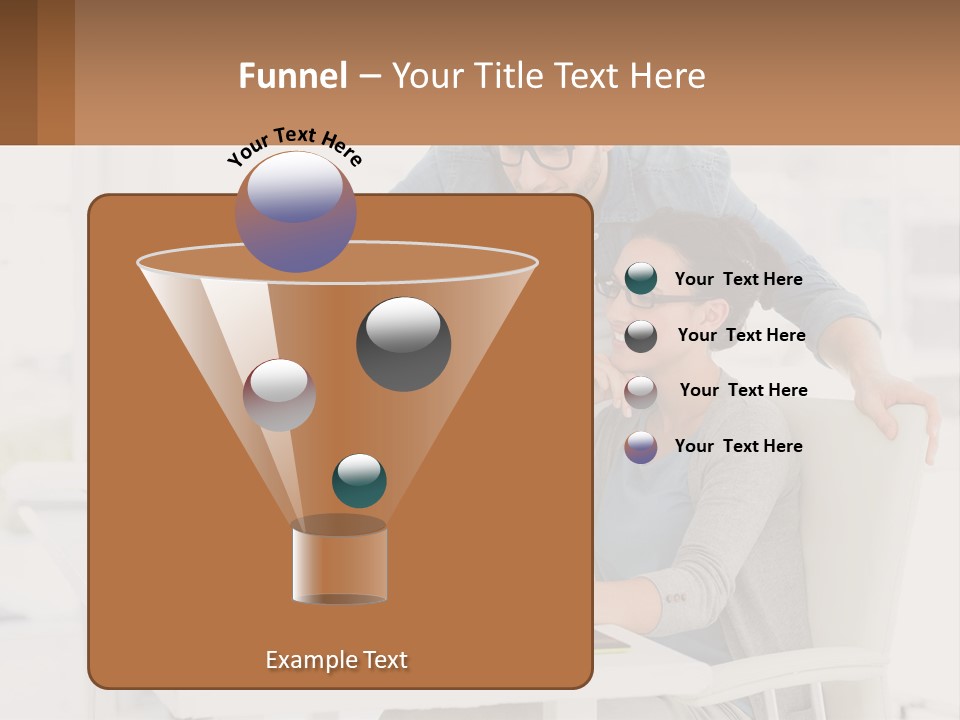 Funnel – Your Title Text Here

Your Text Here

Your Text Here

Your Text Here

Your Text Here

Your Text Here

Example Text